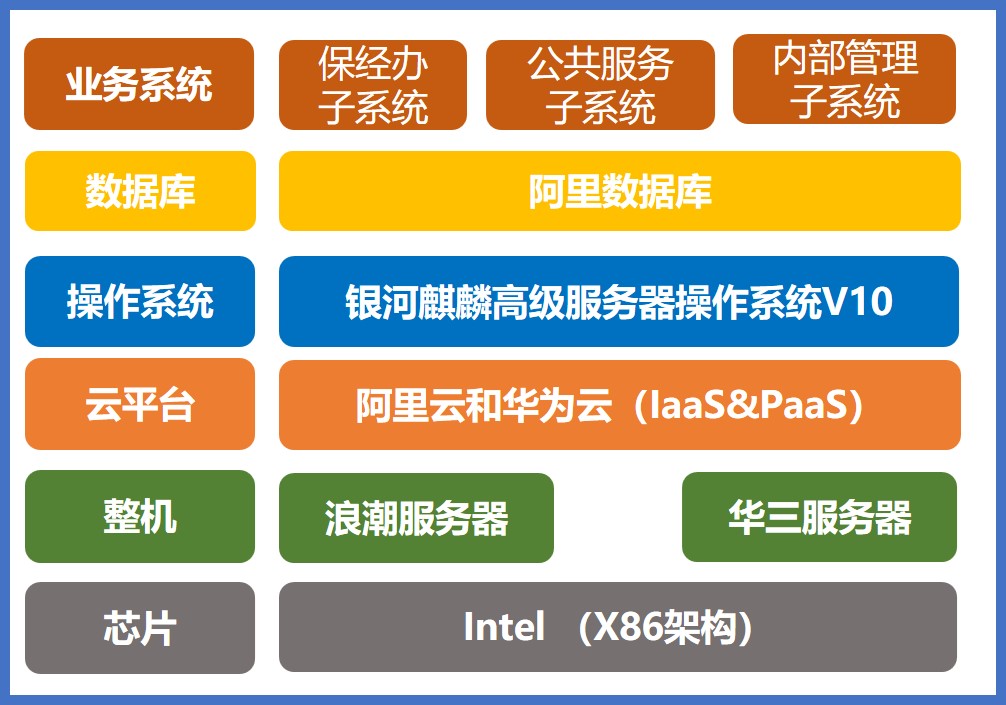 业务系统

保经办子系统

公共服务子系统

内部管理子系统

数据库

阿里数据库

操作系统

银河麒麟高级服务器操作系统V10

云平台

阿里云和华为云（IaaS&PaaS）

整机

浪潮服务器

华三服务器

芯片

Intel （X86架构）